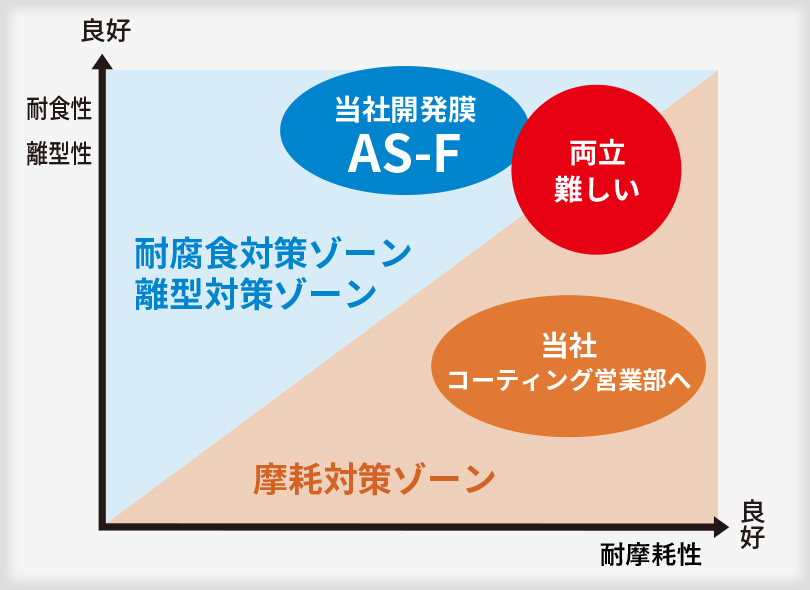 良好

耐食性
離型性

当社開発膜
AS-F

両立
難しい

耐腐食対策ゾーン
離型対策ゾーン

当社
コーティング営業部へ

摩耗対策ゾーン

良好

耐摩耗性